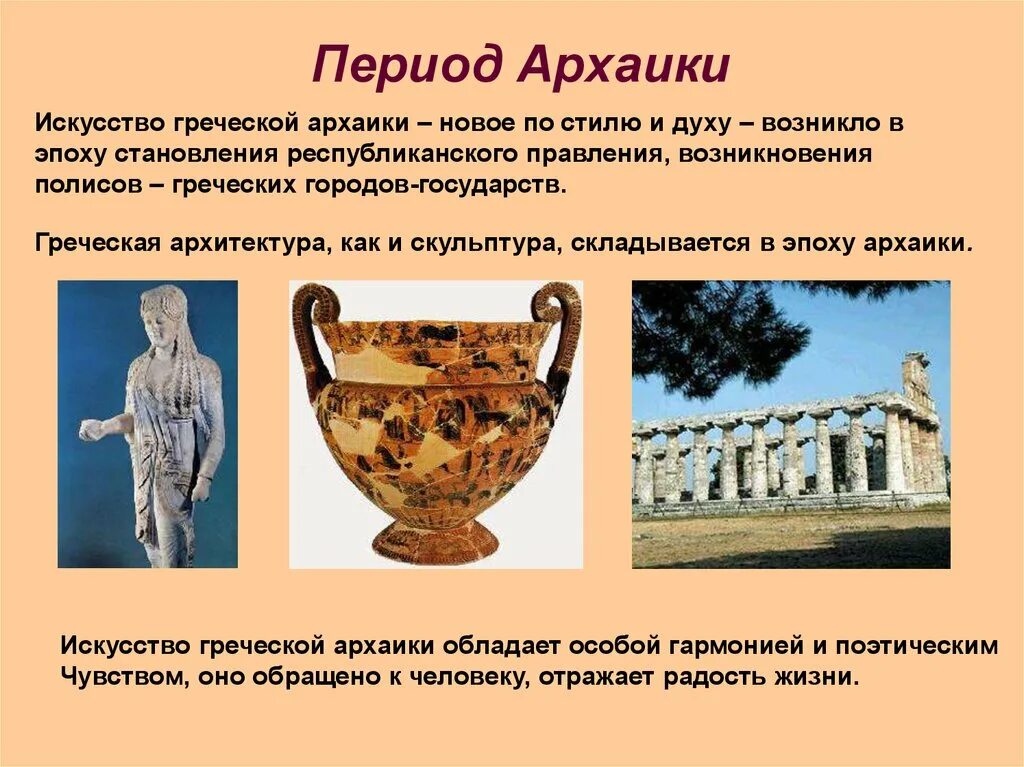 Период Архаики

Искусство греческой архаики – новое по стилю и духу – возникло в эпоху становления республиканского правления, возникновения полисов – греческих городов-государств.

Греческая архитектура, как и скульптура, складывается в эпоху архаики.

Искусство греческой архаики обладает особой гармонией и поэтическим Чувством, оно обращено к человеку, отражает радость жизни.